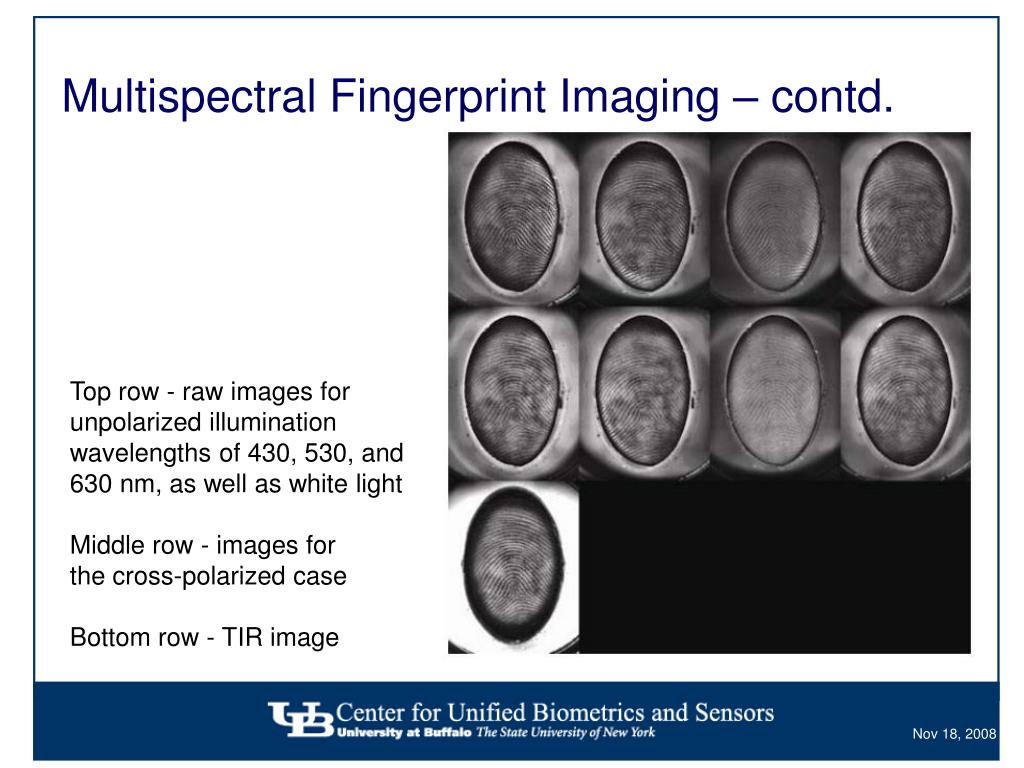 Multispectral Fingerprint Imaging – contd.

Top row - raw images for unpolarized illumination wavelengths of 430, 530, and 630 nm, as well as white light

Middle row - images for the cross-polarized case

Bottom row - TIR image

UB Center for Unified Biometrics and Sensors
University at Buffalo The State University of New York

Nov 18, 2008